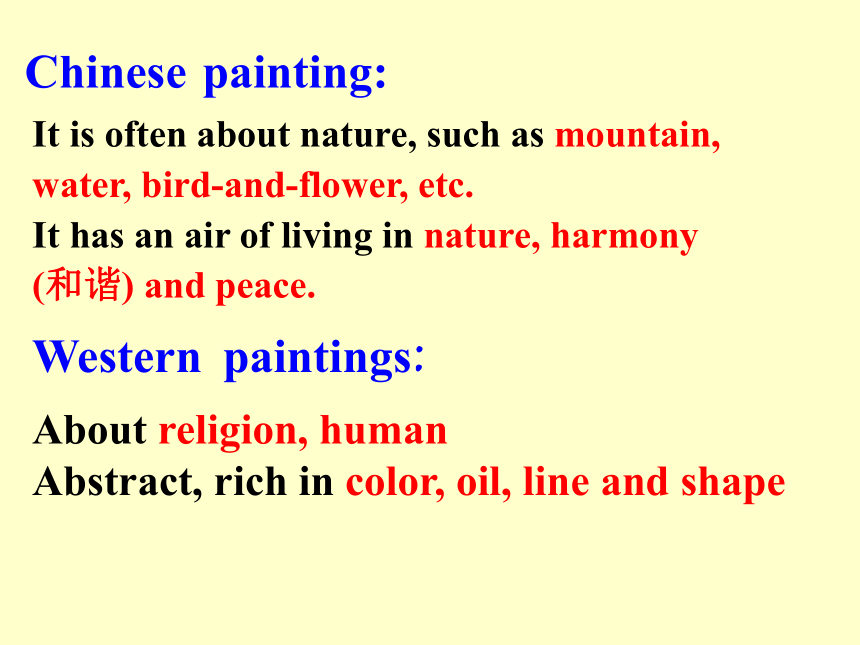 Chinese painting:

It is often about nature, such as mountain, water, bird-and-flower, etc.
It has an air of living in nature, harmony (和谐) and peace.

Western paintings:

About religion, human
Abstract, rich in color, oil, line and shape